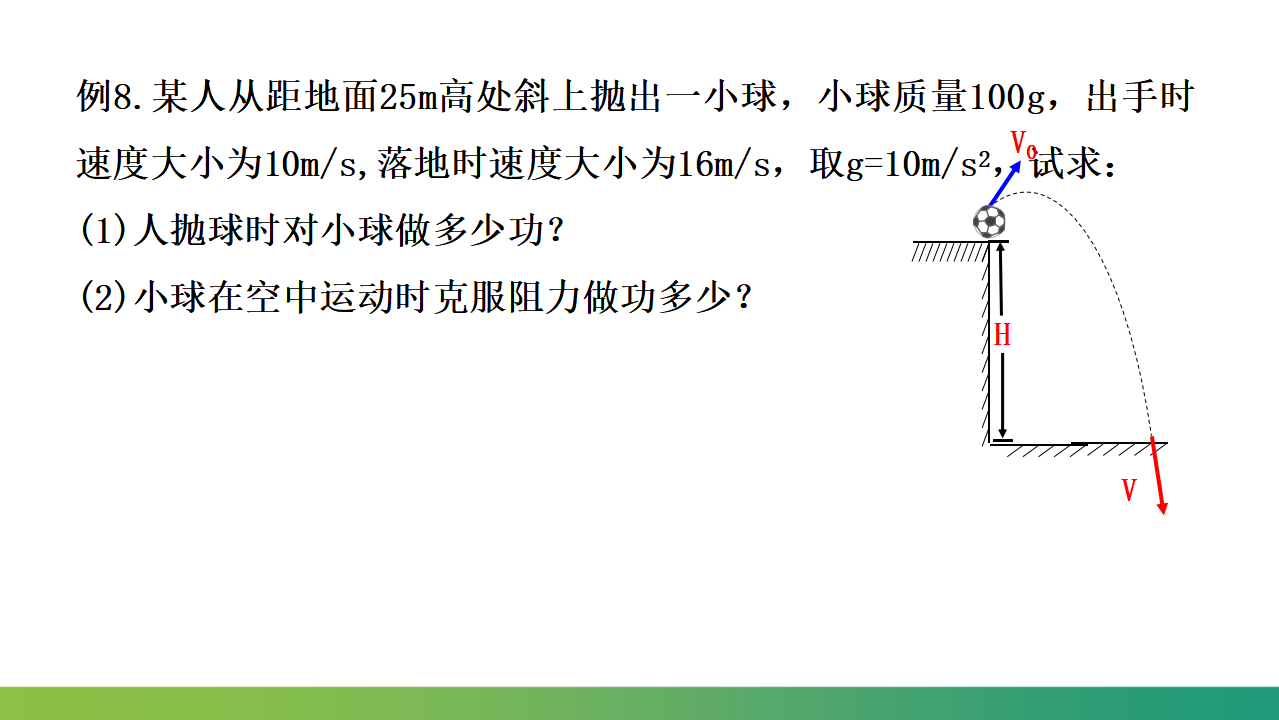 例8.某人从距地面25m高处斜上抛出一小球，小球质量100g，出手时速度大小为10m/s,落地时速度大小为16m/s，取g=10m/s²，试求：

(1)人抛球时对小球做多少功？

(2)小球在空中运动时克服阻力做功多少？

$V_0$

H

V